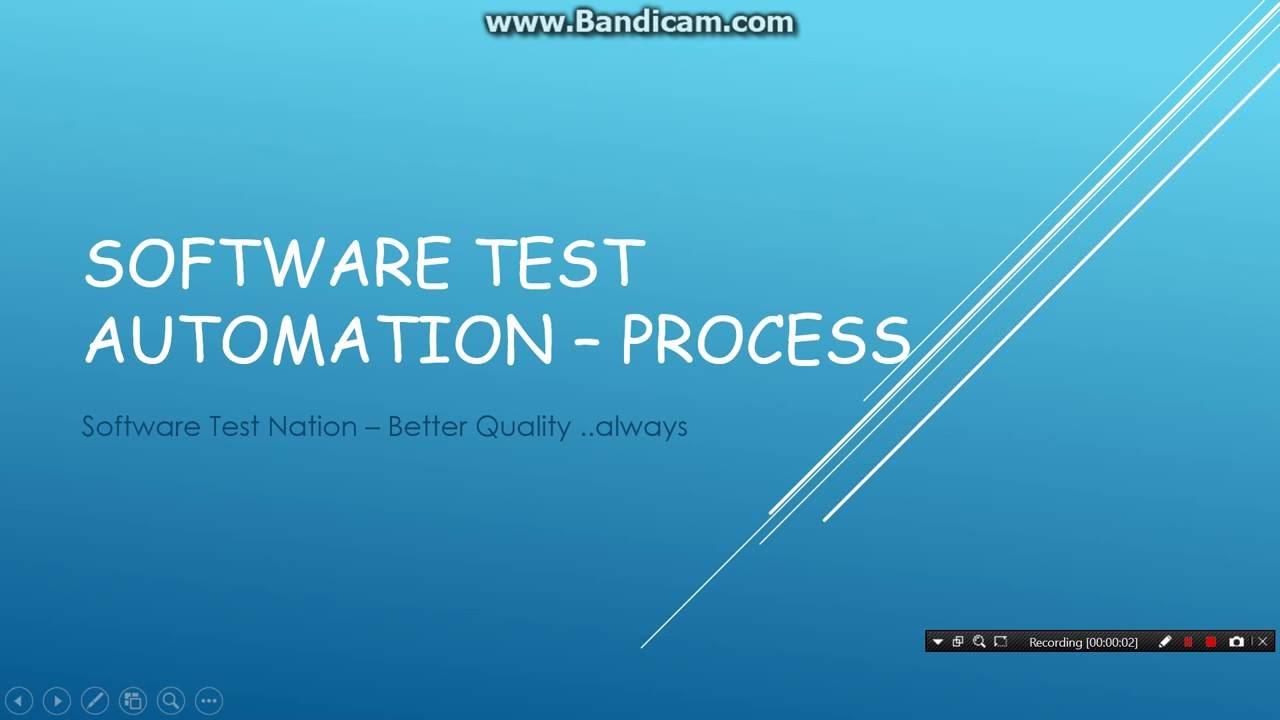 www.Bandicam.com

SOFTWARE TEST AUTOMATION – PROCESS

Software Test Nation – Better Quality ..always

Recording [00:00:02]